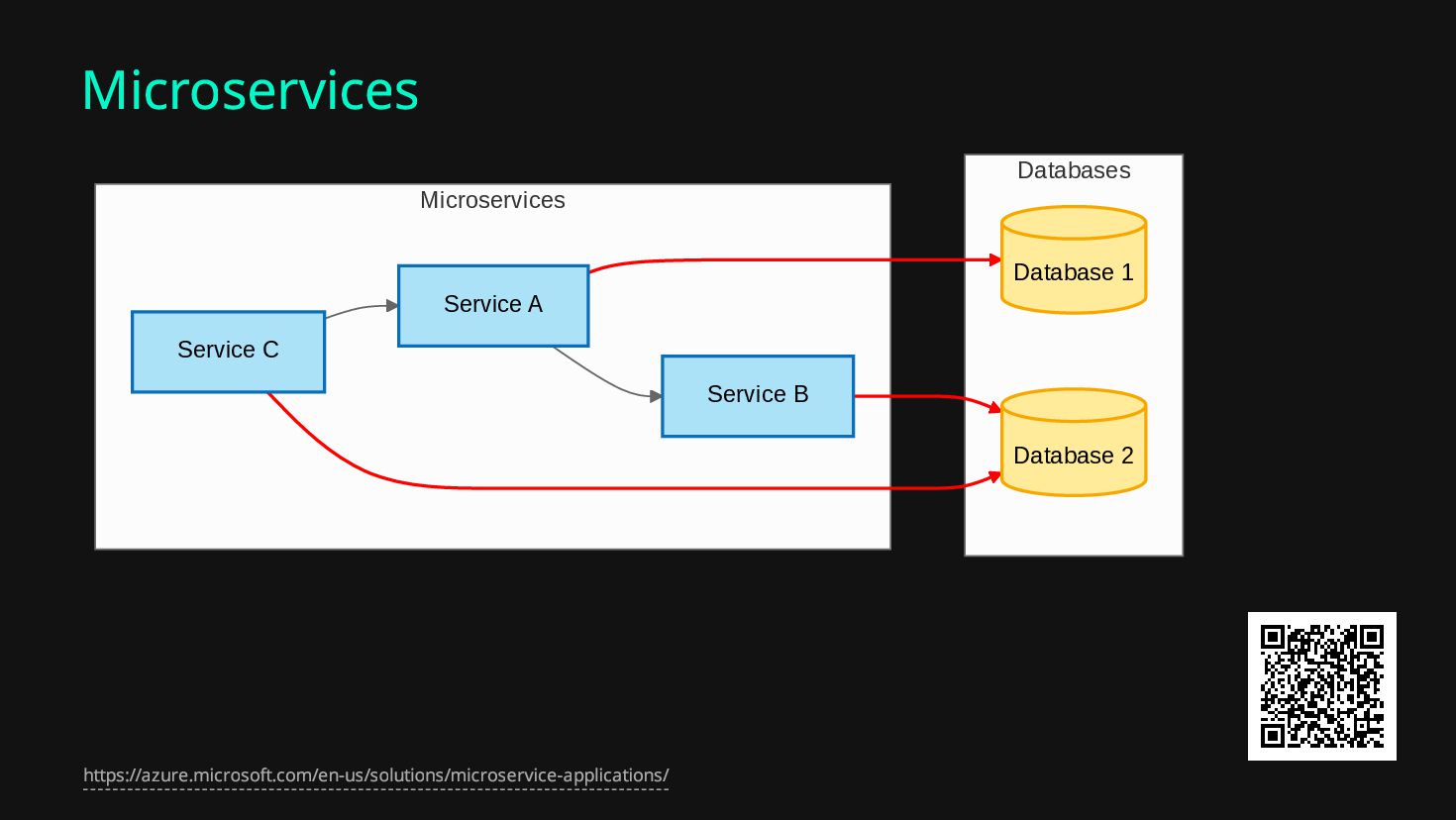 Microservices

Microservices

Service C

Service A

Service B

Databases

Database 1

Database 2

https://azure.microsoft.com/en-us/solutions/microservice-applications/